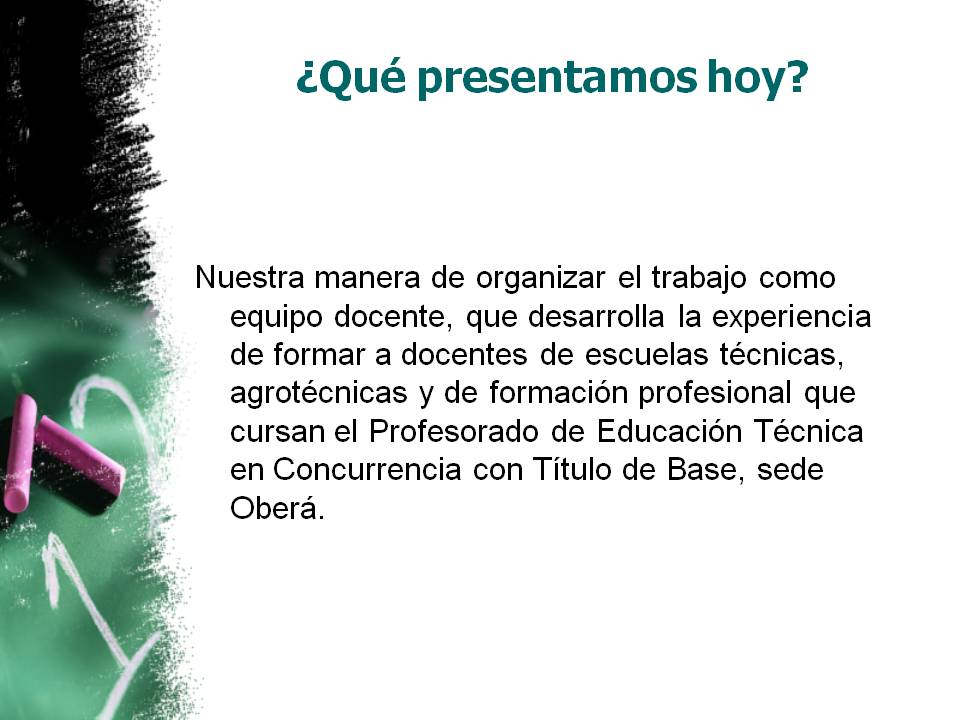 ¿Qué presentamos hoy?

Nuestra manera de organizar el trabajo como equipo docente, que desarrolla la experiencia de formar a docentes de escuelas técnicas, agrotécnicas y de formación profesional que cursan el Profesorado de Educación Técnica en Concurrencia con Título de Base, sede Oberá.